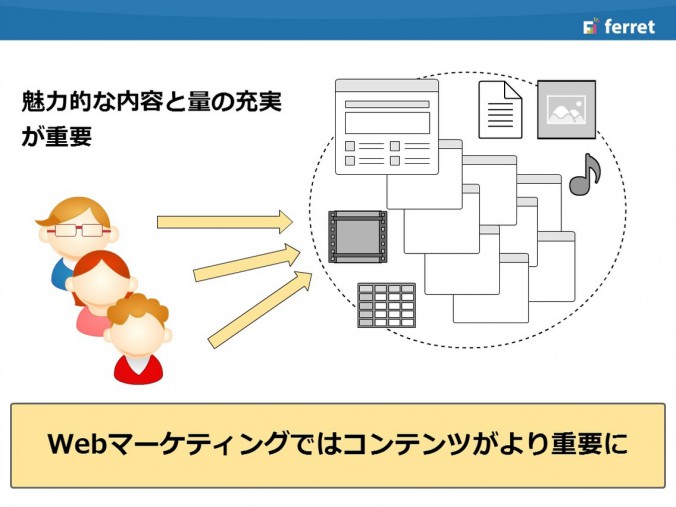 ferret

魅力的な内容と量の充実が重要

Webマーケティングではコンテンツがより重要に